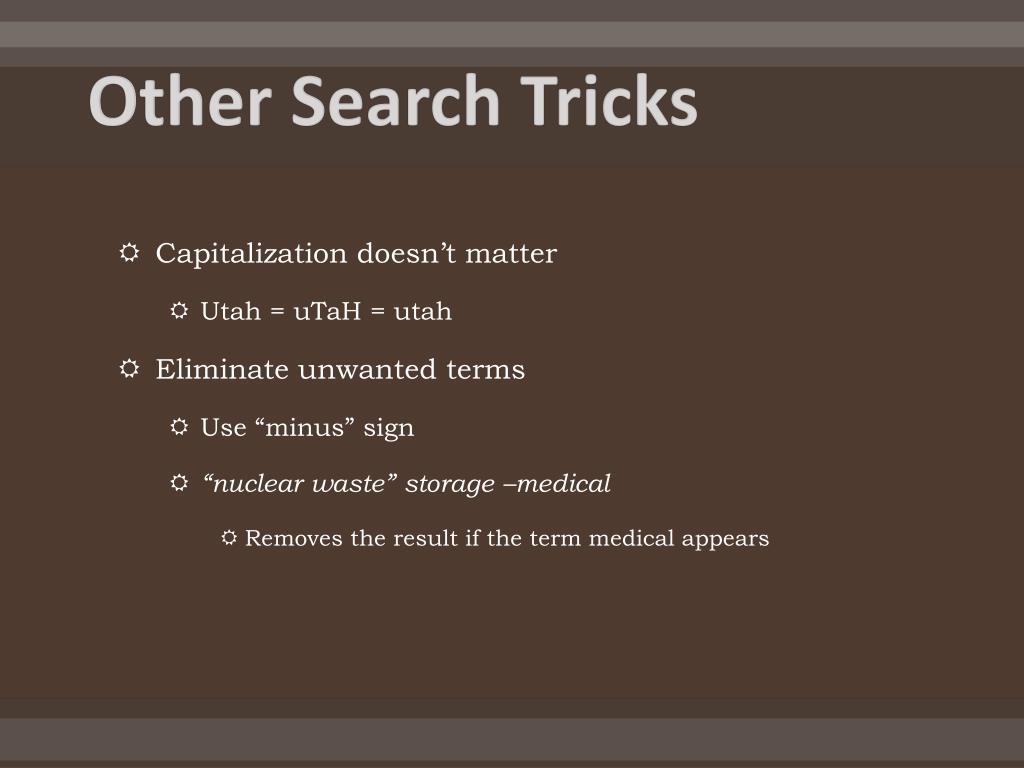 Other Search Tricks

Capitalization doesn’t matter

Utah = uTaH = utah

Eliminate unwanted terms

Use “minus” sign

“nuclear waste” storage –medical

Removes the result if the term medical appears